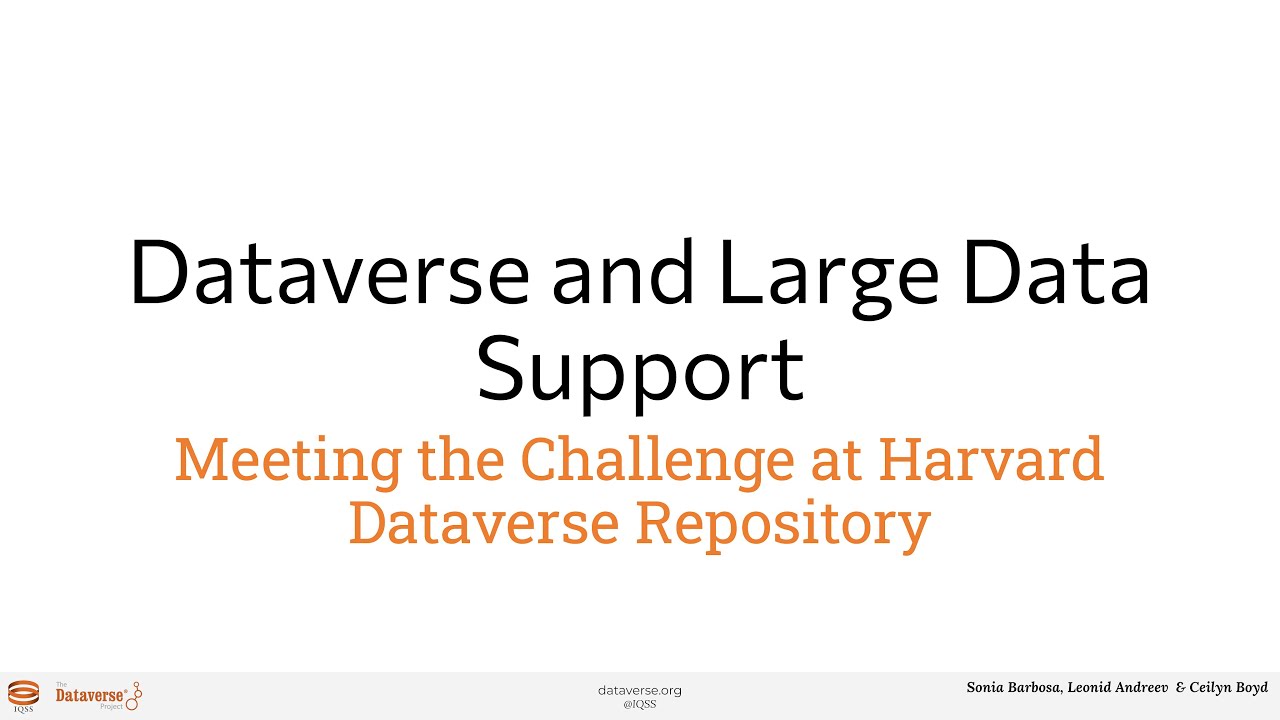 Dataverse and Large Data Support

Meeting the Challenge at Harvard Dataverse Repository

IQSS

The Dataverse® Project

dataverse.org
@IQSS

Sonia Barbosa, Leonid Andreev & Ceilyn Boyd